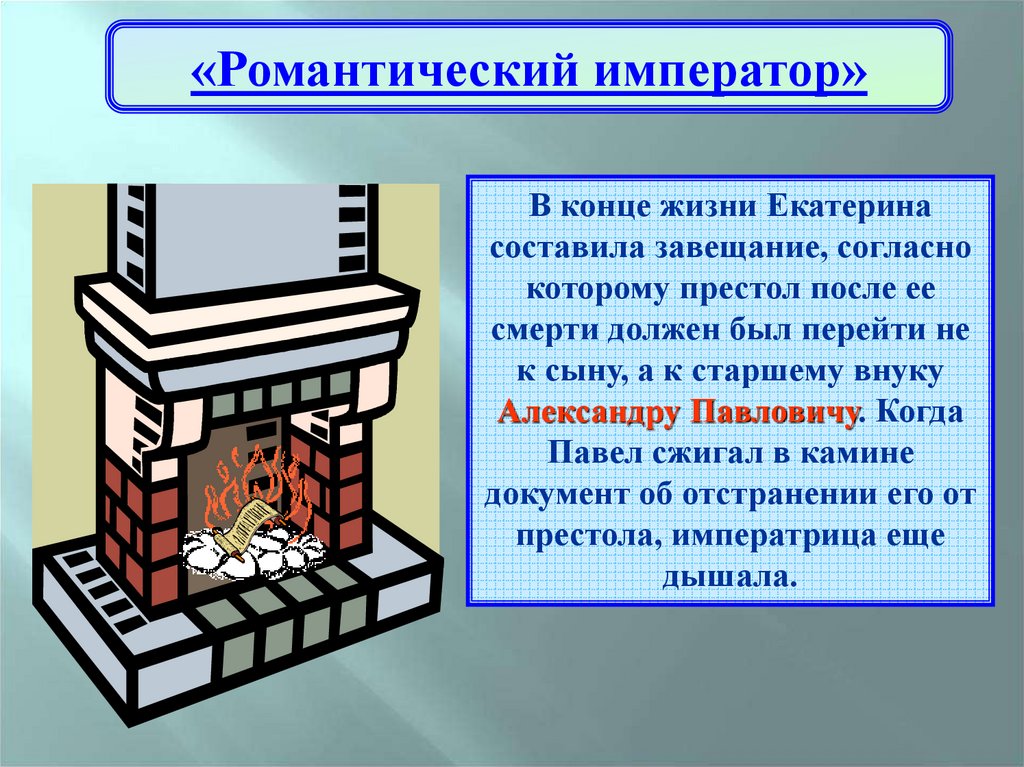 «Романтический император»

В конце жизни Екатерина составила завещание, согласно которому престол после ее смерти должен был перейти не к сыну, а к старшему внуку Александру Павловичу. Когда Павел сжигал в камине документ об отстранении его от престола, императрица еще дышала.